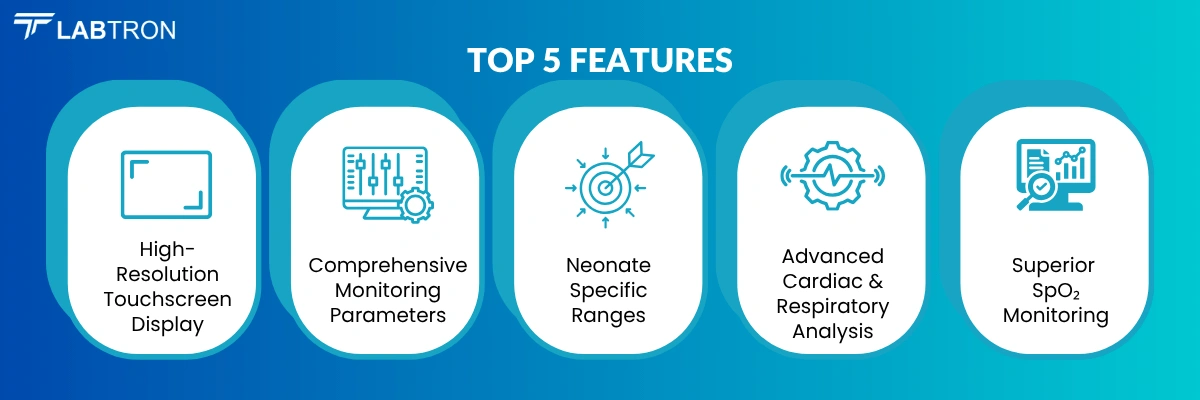 LABTRON

TOP 5 FEATURES

High-Resolution Touchscreen Display

Comprehensive Monitoring Parameters

Neonate Specific Ranges

Advanced Cardiac & Respiratory Analysis

Superior $SpO_2$ Monitoring